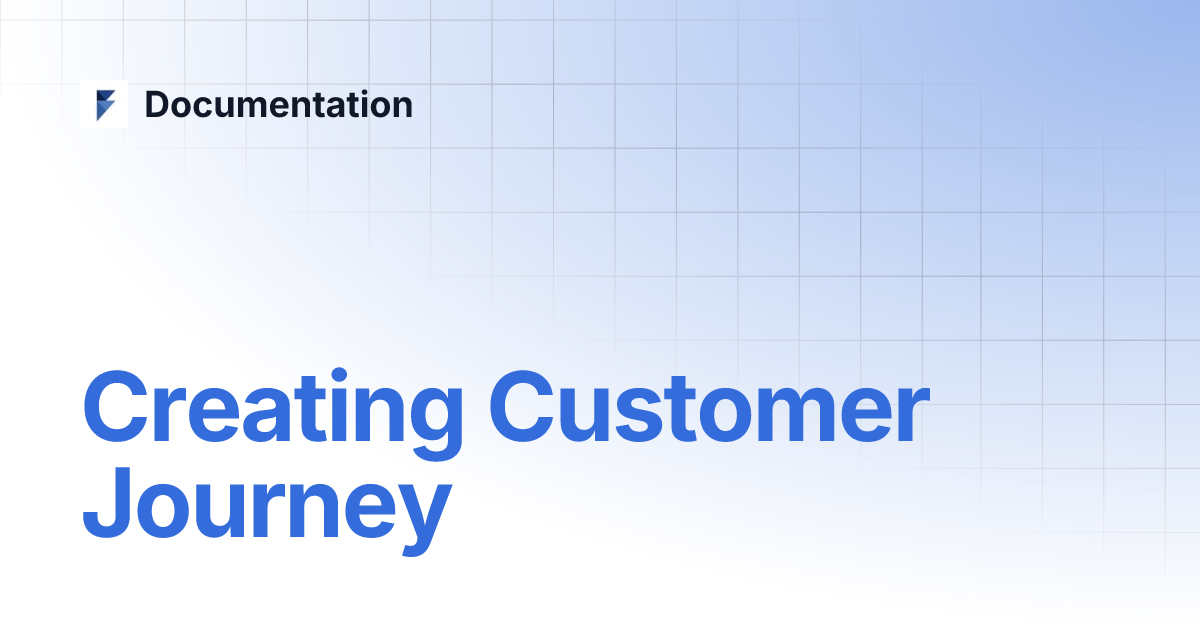 Documentation

Creating Customer Journey